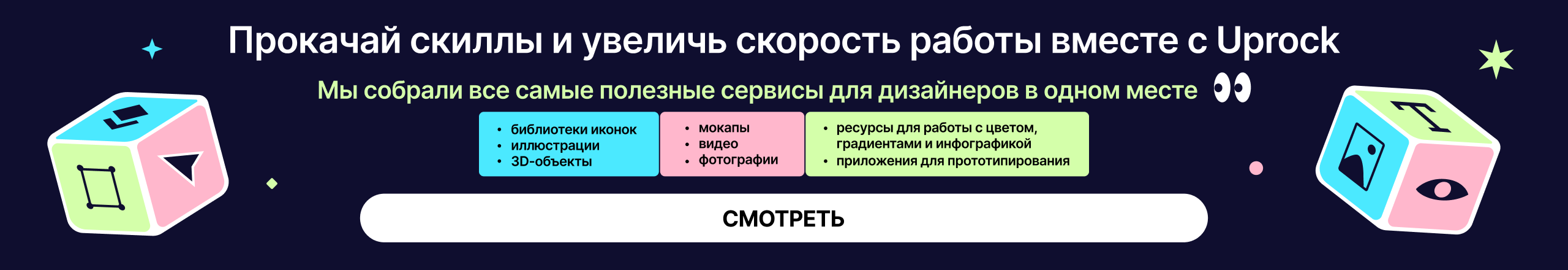 Прокачай скиллы и увеличь скорость работы вместе с Uprock

Мы собрали все самые полезные сервисы для дизайнеров в одном месте

• библиотеки иконок
• иллюстрации
• 3D-объекты

• мокапы
• видео
• фотографии

• ресурсы для работы с цветом, градиентами и инфографикой
• приложения для прототипирования

СМОТРЕТЬ